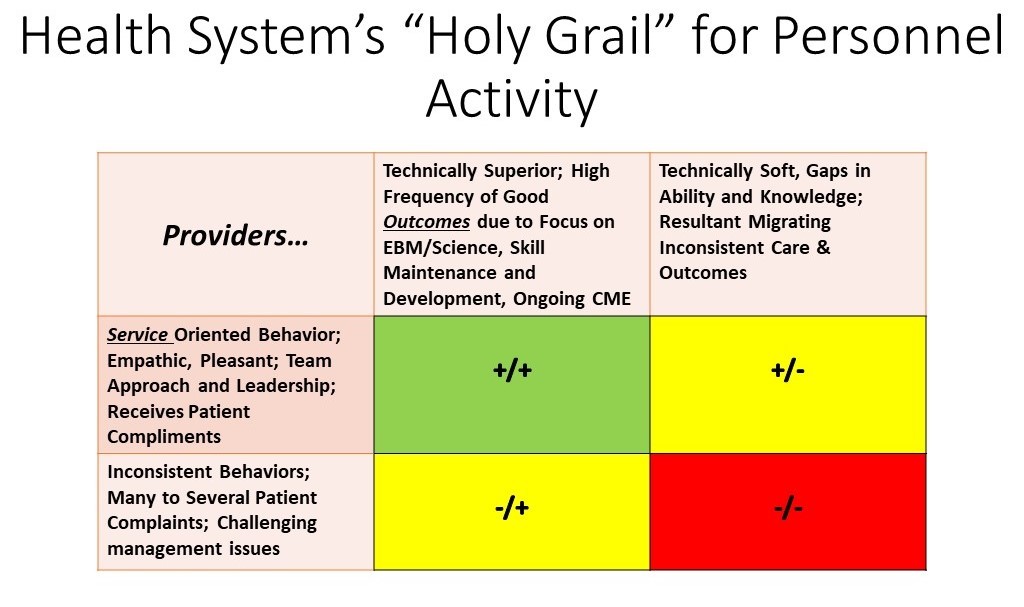 Health System's "Holy Grail" for Personnel Activity

| Providers… | Technically Superior; High Frequency of Good Outcomes due to Focus on EBM/Science, Skill Maintenance and Development, Ongoing CME | Technically Soft, Gaps in Ability and Knowledge; Resultant Migrating Inconsistent Care & Outcomes |
|---|---|---|
| Service Oriented Behavior; Empathic, Pleasant; Team Approach and Leadership; Receives Patient Compliments | +/+ | +/- |
| Inconsistent Behaviors; Many to Several Patient Complaints; Challenging management issues | -/+ | -/- |